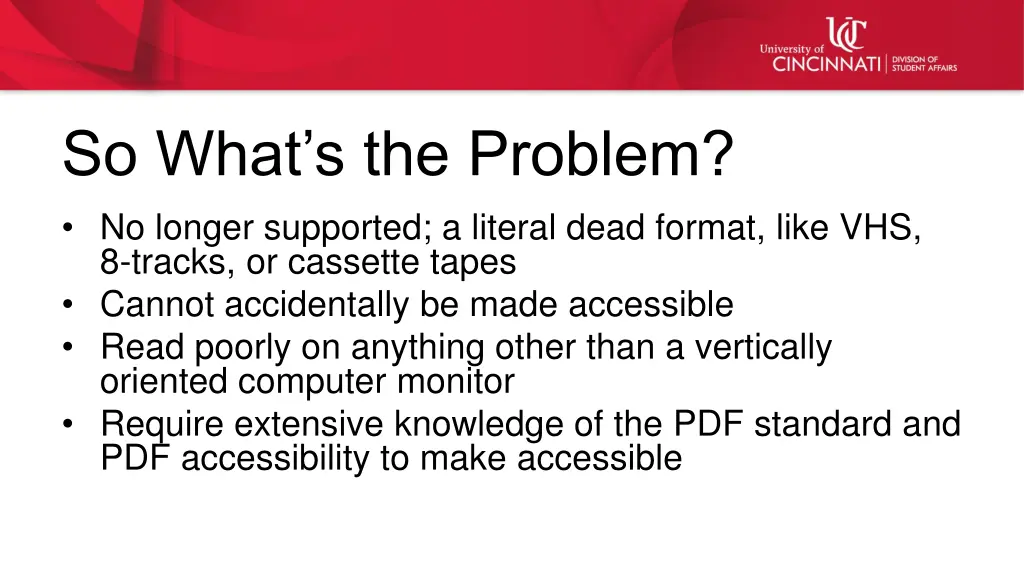 UC
University of
CINCINNATI | DIVISION OF STUDENT AFFAIRS

So What's the Problem?

• No longer supported; a literal dead format, like VHS, 8-tracks, or cassette tapes
• Cannot accidentally be made accessible
• Read poorly on anything other than a vertically oriented computer monitor
• Require extensive knowledge of the PDF standard and PDF accessibility to make accessible